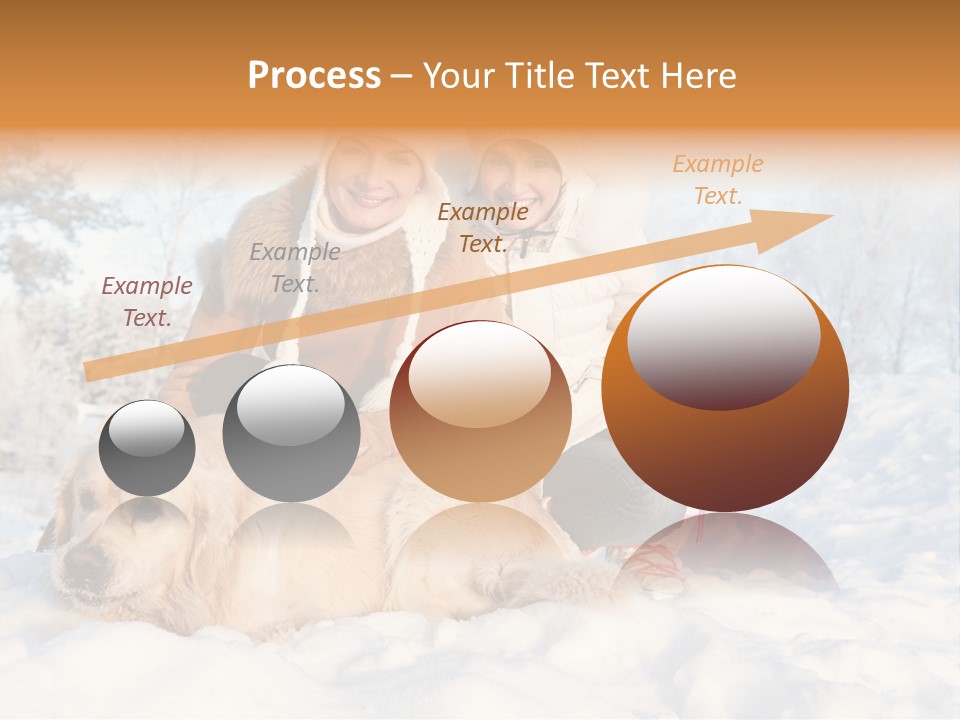 Process – Your Title Text Here

Example Text.

Example Text.

Example Text.

Example Text.